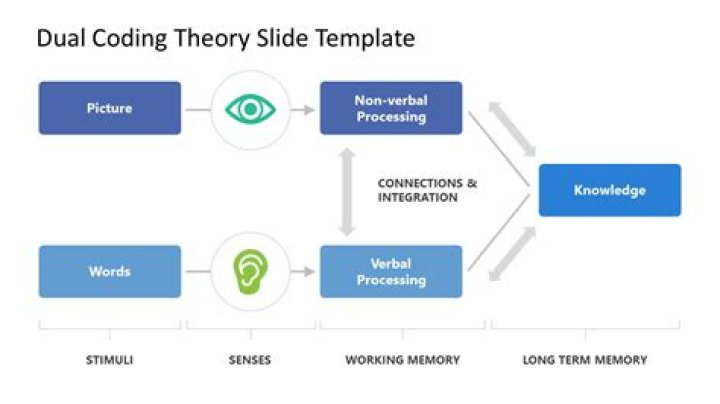 Dual Coding Theory Slide Template

Picture

Non-verbal Processing

CONNECTIONS & INTEGRATION

Knowledge

Words

Verbal Processing

STIMULI

SENSES

WORKING MEMORY

LONG TERM MEMORY